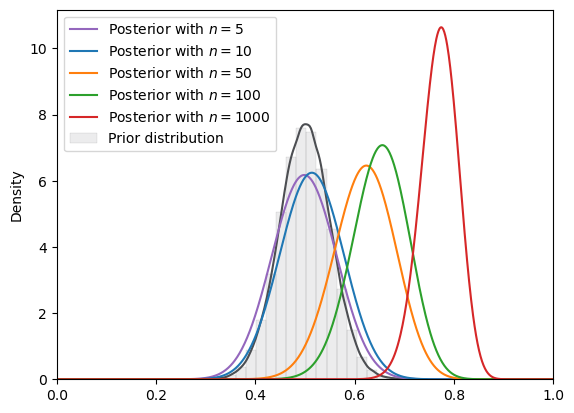 Posterior with $n = 5$
Posterior with $n = 10$
Posterior with $n = 50$
Posterior with $n = 100$
Posterior with $n = 1000$
Prior distribution

Density

10
8
6
4
2
0

0.0
0.2
0.4
0.6
0.8
1.0